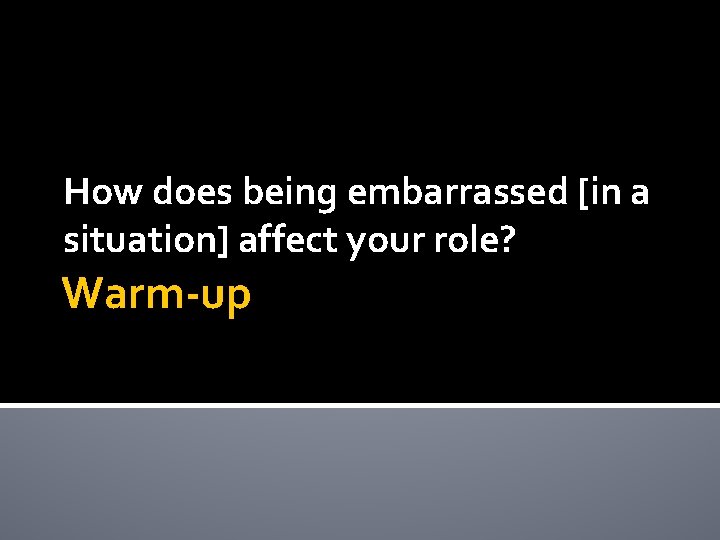 How does being embarrassed [in a situation] affect your role?

Warm-up